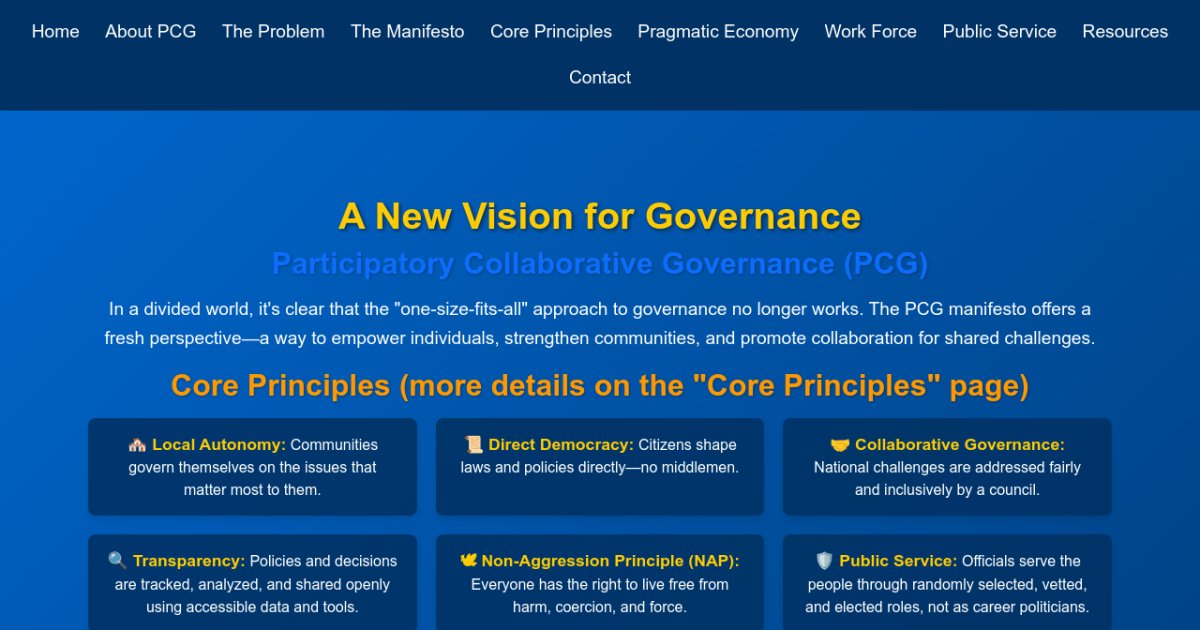 Home About PCG The Problem The Manifesto Core Principles Pragmatic Economy Work Force Public Service Resources Contact

A New Vision for Governance

Participatory Collaborative Governance (PCG)

In a divided world, it's clear that the "one-size-fits-all" approach to governance no longer works. The PCG manifesto offers a fresh perspective—a way to empower individuals, strengthen communities, and promote collaboration for shared challenges.

Core Principles (more details on the "Core Principles" page)

🏘️ Local Autonomy: Communities govern themselves on the issues that matter most to them.

📜 Direct Democracy: Citizens shape laws and policies directly—no middlemen.

🤝 Collaborative Governance: National challenges are addressed fairly and inclusively by a council.

🔍 Transparency: Policies and decisions are tracked, analyzed, and shared openly using accessible data and tools.

🕊️ Non-Aggression Principle (NAP): Everyone has the right to live free from harm, coercion, and force.

🛡️ Public Service: Officials serve the people through randomly selected, vetted, and elected roles, not as career politicians.